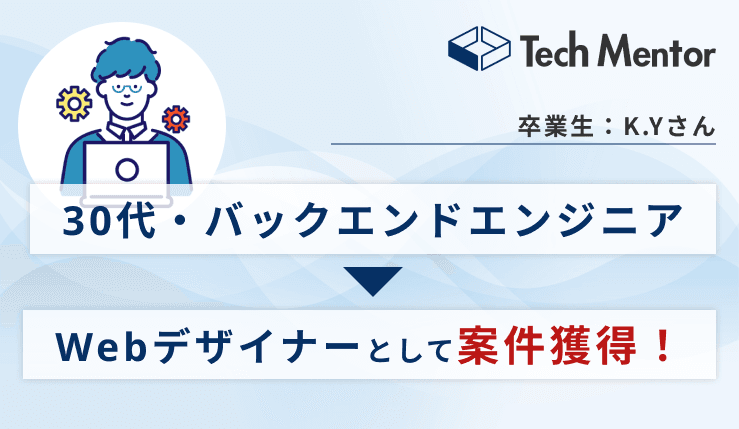 Tech Mentor

卒業生：K.Yさん

30代・バックエンドエンジニア

Webデザイナーとして案件獲得！